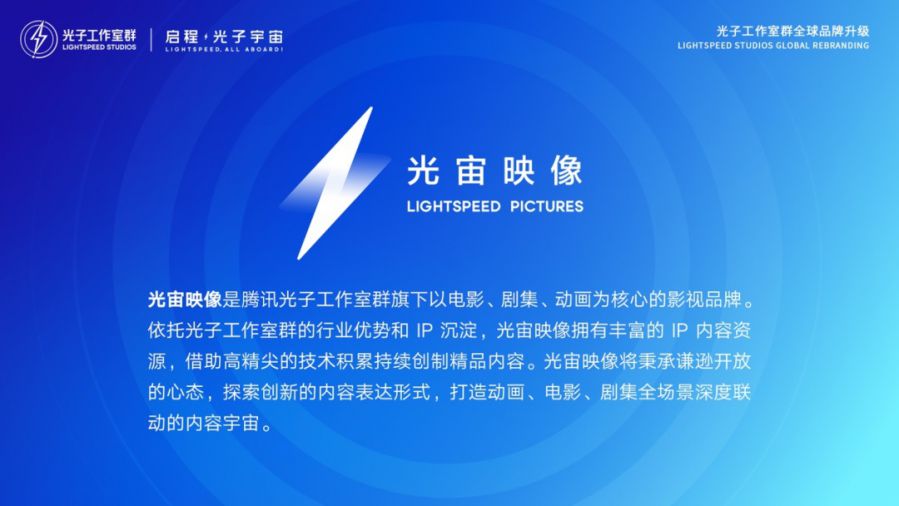 光子工作室群
LIGHTSPEED STUDIOS

启程，光子宇宙
LIGHTSPEED, ALL ABOARD!

光子工作室群全球品牌升级
LIGHTSPEED STUDIOS GLOBAL REBRANDING

光宙映像
LIGHTSPEED PICTURES

光宙映像是腾讯光子工作室群旗下以电影、剧集、动画为核心的影视品牌。依托光子工作室群的行业优势和 IP 沉淀，光宙映像拥有丰富的 IP 内容资源，借助高精尖的技术积累持续创制精品内容。光宙映像将秉承谦逊开放的心态，探索创新的内容表达形式，打造动画、电影、剧集全场景深度联动的内容宇宙。